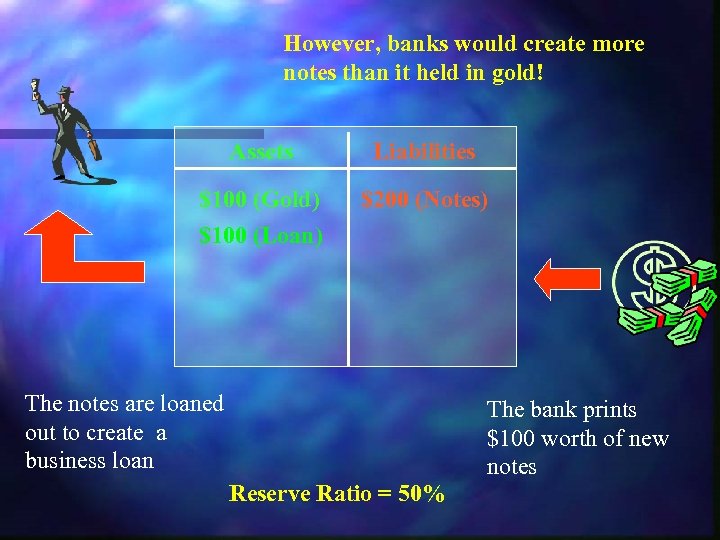 However, banks would create more notes than it held in gold!

| Assets | Liabilities |
|---|---|
| \$100 (Gold) | \$200 (Notes) |
| \$100 (Loan) | |

The notes are loaned out to create a business loan

The bank prints \$100 worth of new notes

Reserve Ratio = 50%